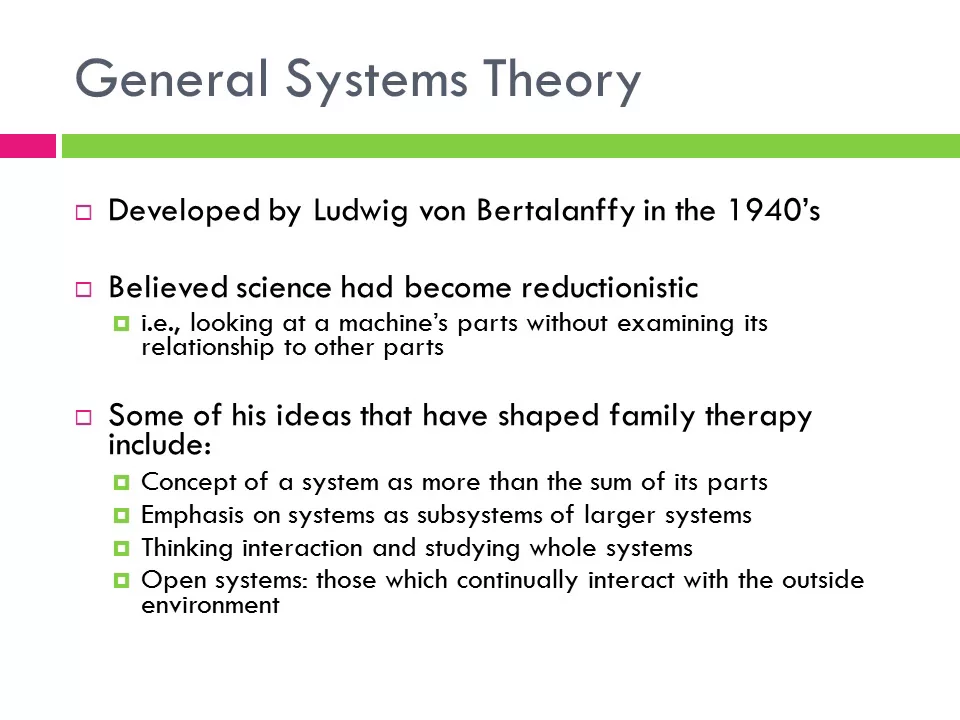 General Systems Theory

Developed by Ludwig von Bertalanffy in the 1940's

Believed science had become reductionistic
i.e., looking at a machine's parts without examining its relationship to other parts

Some of his ideas that have shaped family therapy include:
Concept of a system as more than the sum of its parts
Emphasis on systems as subsystems of larger systems
Thinking interaction and studying whole systems
Open systems: those which continually interact with the outside environment